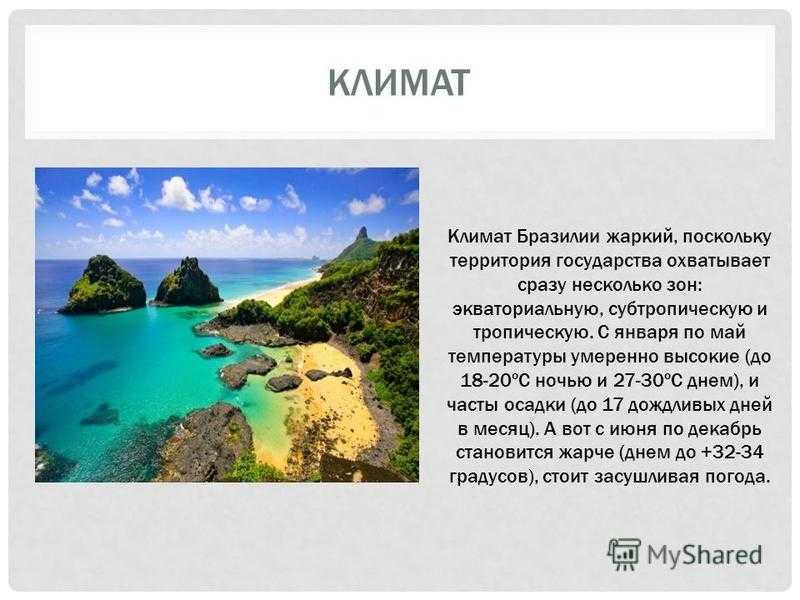 КЛИМАТ

Климат Бразилии жаркий, поскольку территория государства охватывает сразу несколько зон: экваториальную, субтропическую и тропическую. С января по май температуры умеренно высокие (до 18-20°С ночью и 27-30°С днем), и часты осадки (до 17 дождливых дней в месяц). А вот с июня по декабрь становится жарче (днем до +32-34 градусов), стоит засушливая погода.

MyShared